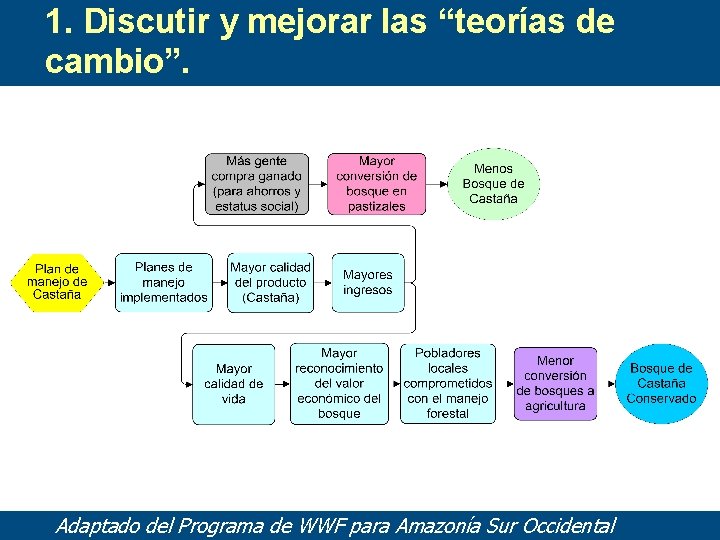 1. Discutir y mejorar las “teorías de cambio”.

Más gente compra ganado (para ahorros y estatus social)

Mayor conversión de bosque en pastizales

Menos Bosque de Castaña

Plan de manejo de Castaña

Planes de manejo implementados

Mayor calidad del producto (Castaña)

Mayores ingresos

Mayor calidad de vida

Mayor reconocimiento del valor económico del bosque

Pobladores locales comprometidos con el manejo forestal

Menor conversión de bosques a agricultura

Bosque de Castaña Conservado

Adaptado del Programa de WWF para Amazonía Sur Occidental